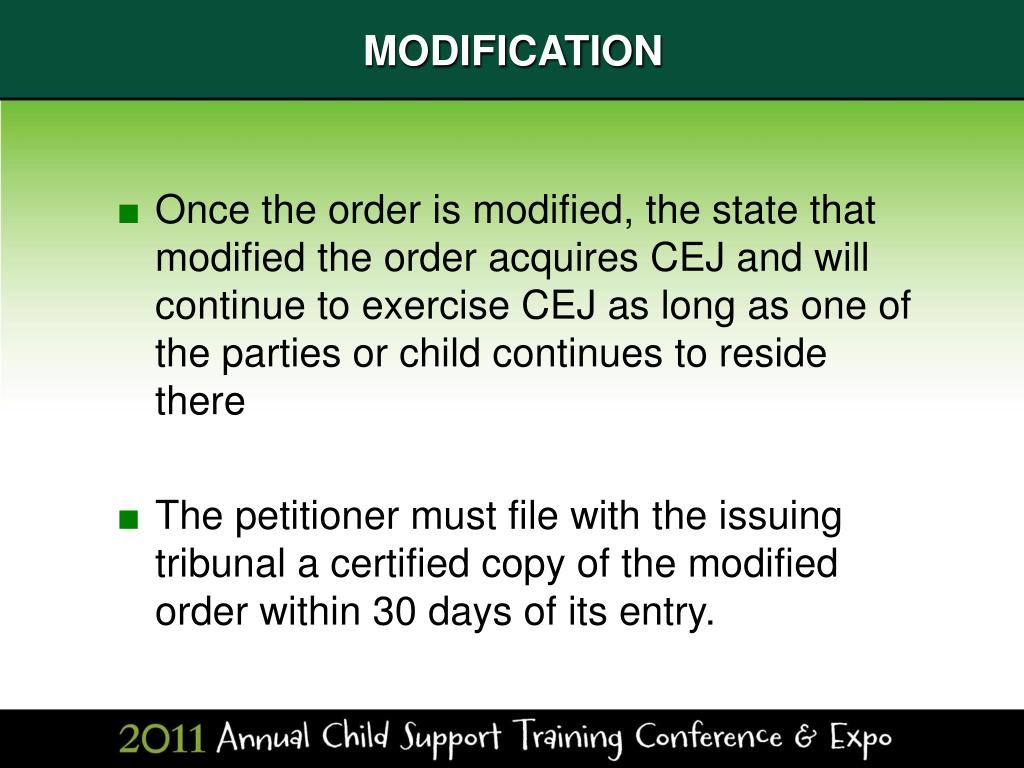 MODIFICATION

■ Once the order is modified, the state that modified the order acquires CEJ and will continue to exercise CEJ as long as one of the parties or child continues to reside there

■ The petitioner must file with the issuing tribunal a certified copy of the modified order within 30 days of its entry.

2011 Annual Child Support Training Conference & Expo